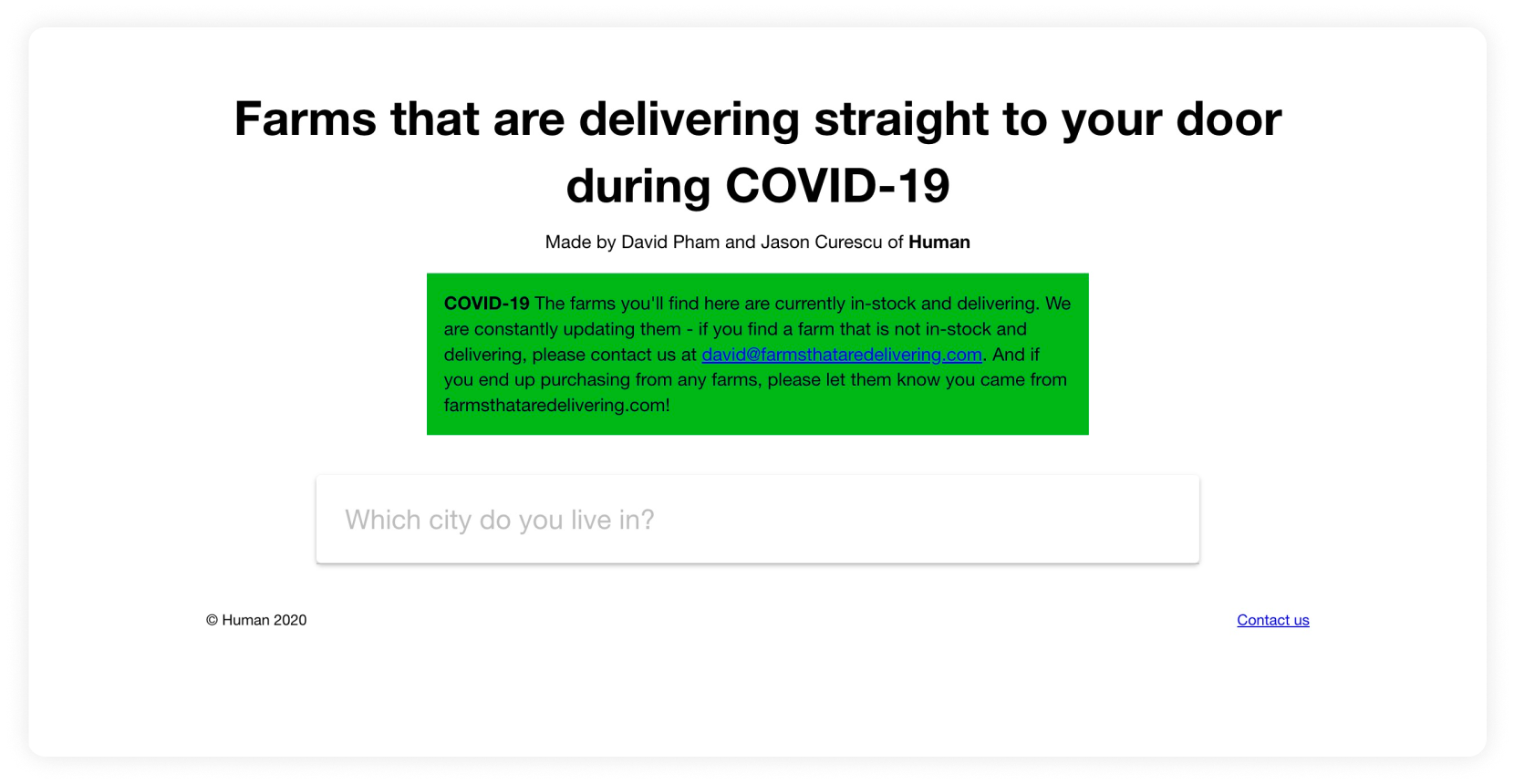 Farms that are delivering straight to your door during COVID-19

Made by David Pham and Jason Curescu of Human

COVID-19 The farms you'll find here are currently in-stock and delivering. We are constantly updating them - if you find a farm that is not in-stock and delivering, please contact us at david@farmsthataredelivering.com. And if you end up purchasing from any farms, please let them know you came from farmsthataredelivering.com!

Which city do you live in?

© Human 2020

Contact us